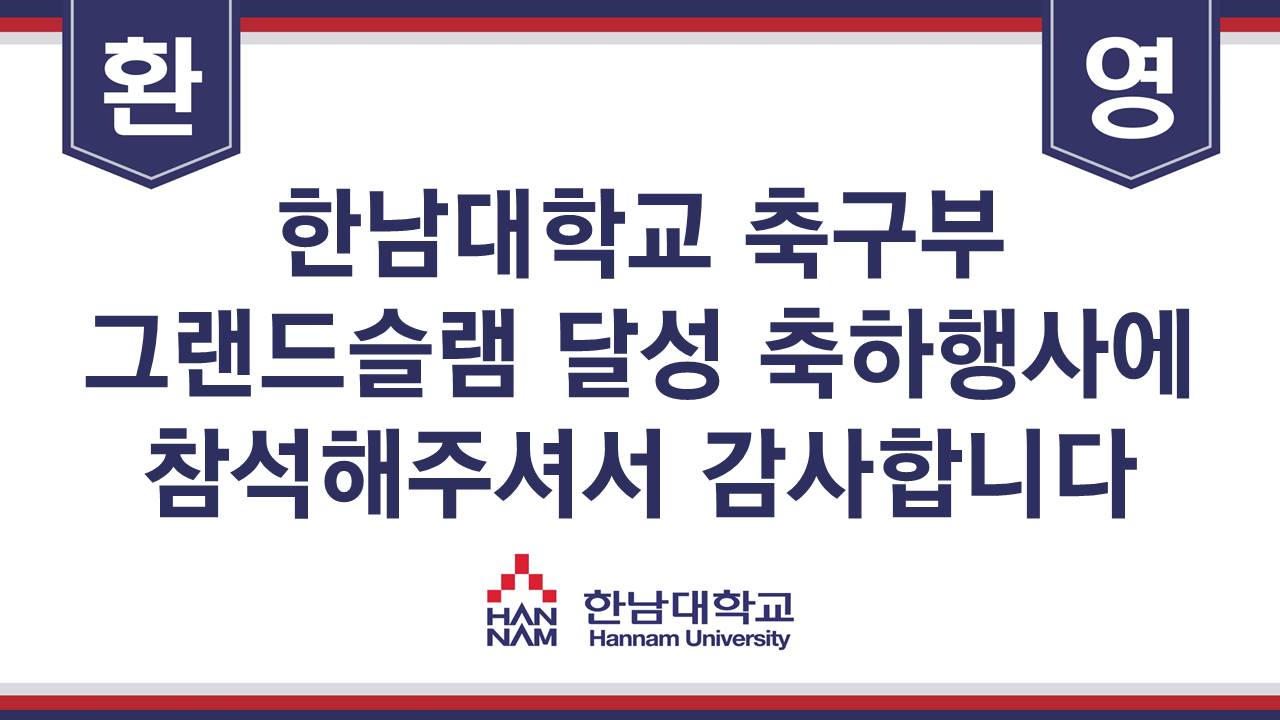 환 영

한남대학교 축구부
그랜드슬램 달성 축하행사에
참석해주셔서 감사합니다

HAN NAM 한남대학교 Hannam University